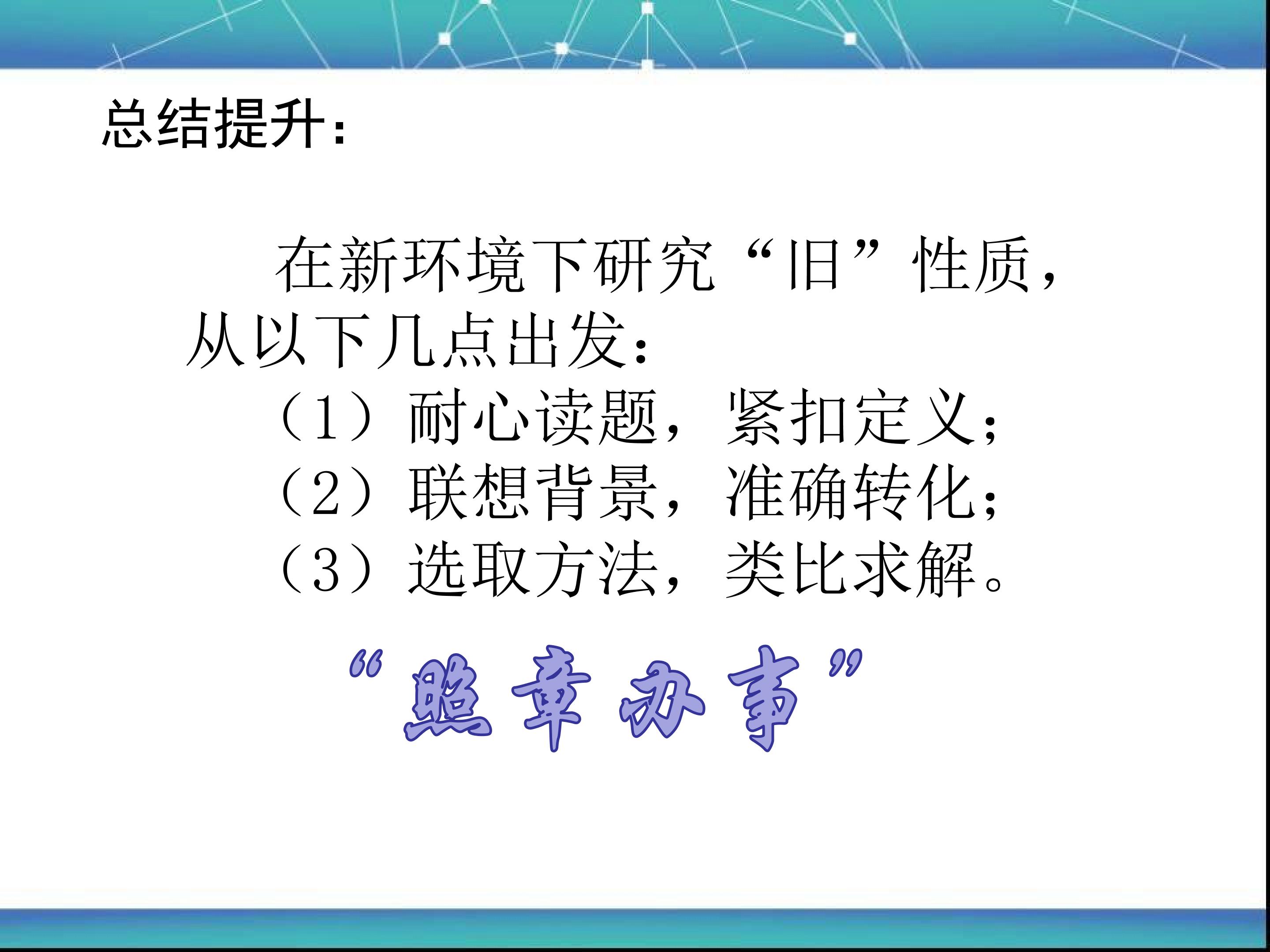 总结提升:

在新环境下研究“旧”性质,从以下几点出发:

(1)耐心读题,紧扣定义;
(2)联想背景,准确转化;
(3)选取方法,类比求解。

“照章办事”